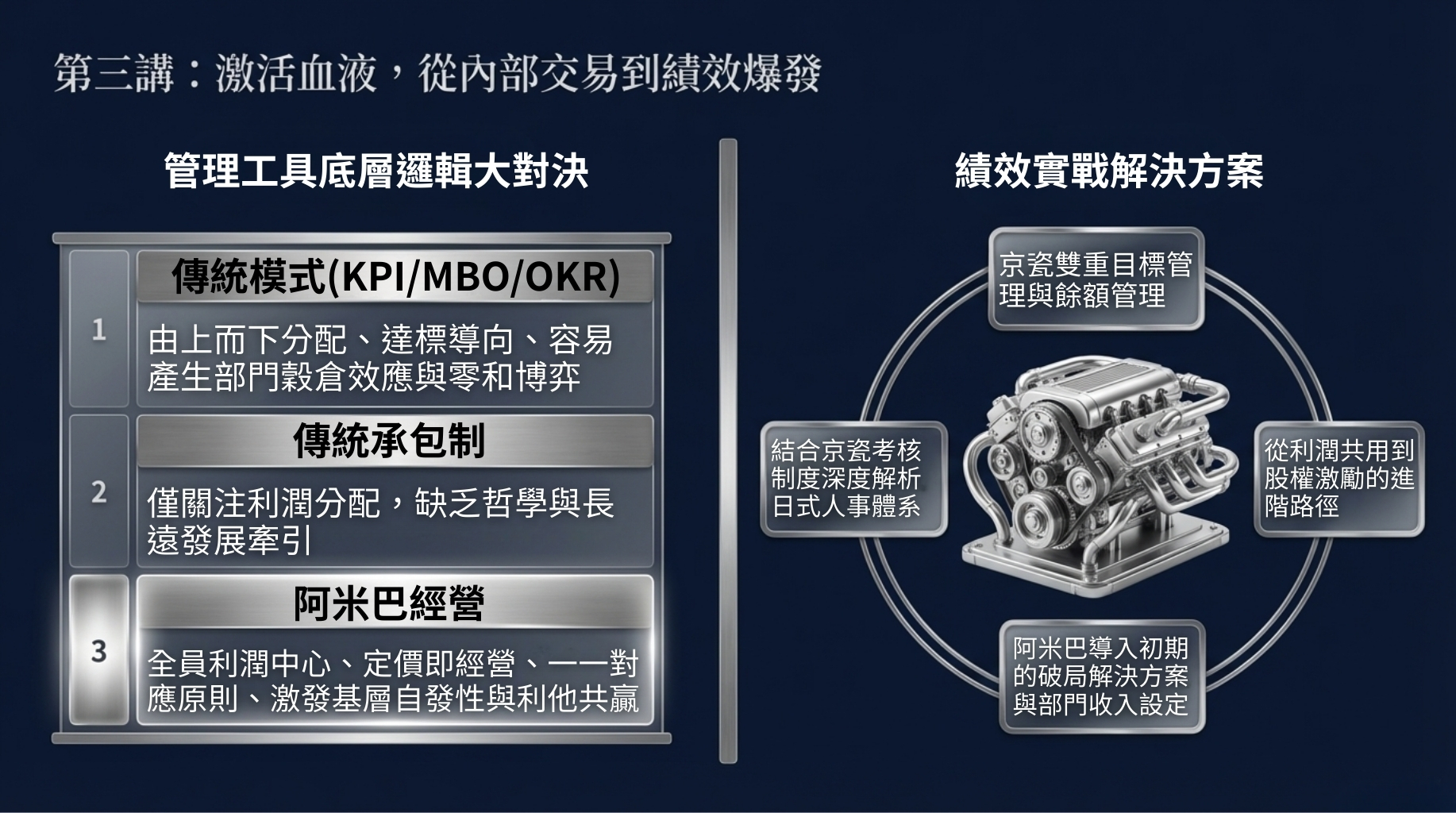 第三講：激活血液，從內部交易到績效爆發

管理工具底層邏輯大對決

1
傳統模式(KPI/MBO/OKR)
由上而下分配、達標導向、容易產生部門穀倉效應與零和博弈

2
傳統承包制
僅關注利潤分配，缺乏哲學與長遠發展牽引

3
阿米巴經營
全員利潤中心、定價即經營、一一對應原則、激發基層自發性與利他共贏

績效實戰解決方案

京瓷雙重目標管理與餘額管理

結合京瓷考核制度深度解析日式人事體系

從利潤共用到股權激勵的進階路徑

阿米巴導入初期的破局解決方案與部門收入設定